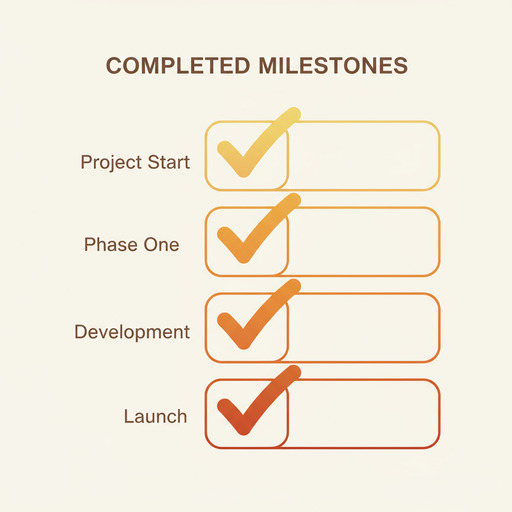 COMPLETED MILESTONES

Project Start

Phase One

Development

Launch